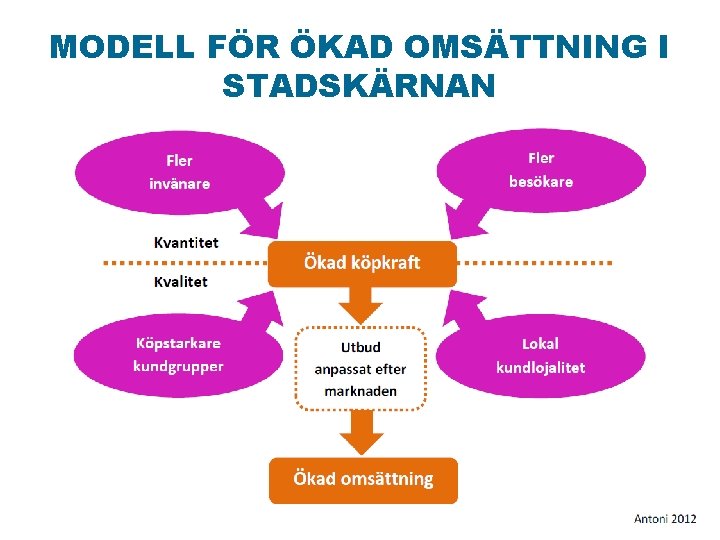 MODELL FÖR ÖKAD OMSÄTTNING I STADSKÄRNAN

Fler invånare

Fler besökare

Kvantitet

Ökad köpkraft

Kvalitet

Köpstarkare kundgrupper

Utbud anpassat efter marknaden

Lokal kundlojalitet

Ökad omsättning

Antoni 2012